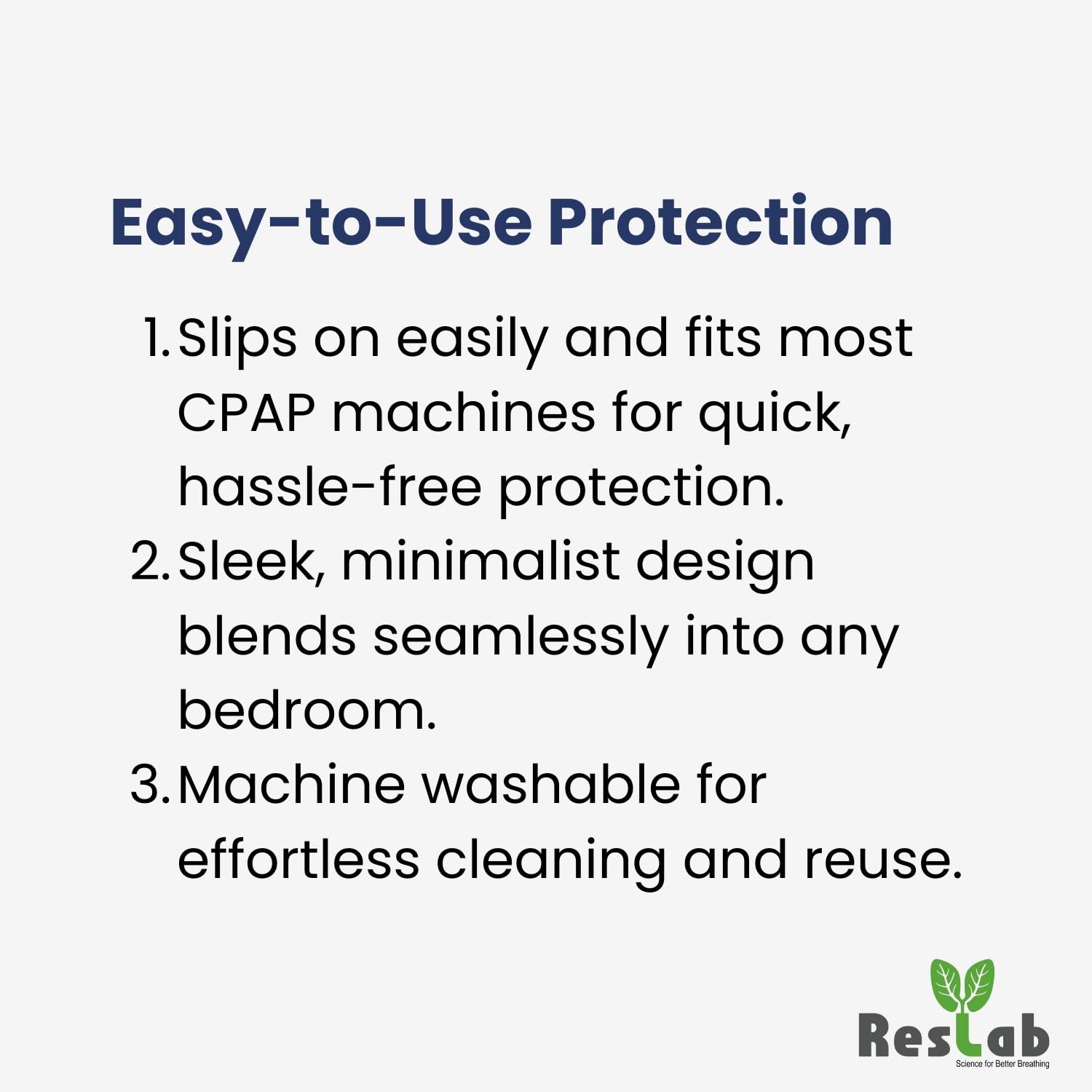 Easy-to-Use Protection

1. Slips on easily and fits most CPAP machines for quick, hassle-free protection.
2. Sleek, minimalist design blends seamlessly into any bedroom.
3. Machine washable for effortless cleaning and reuse.

ResLab
Science for Better Breathing